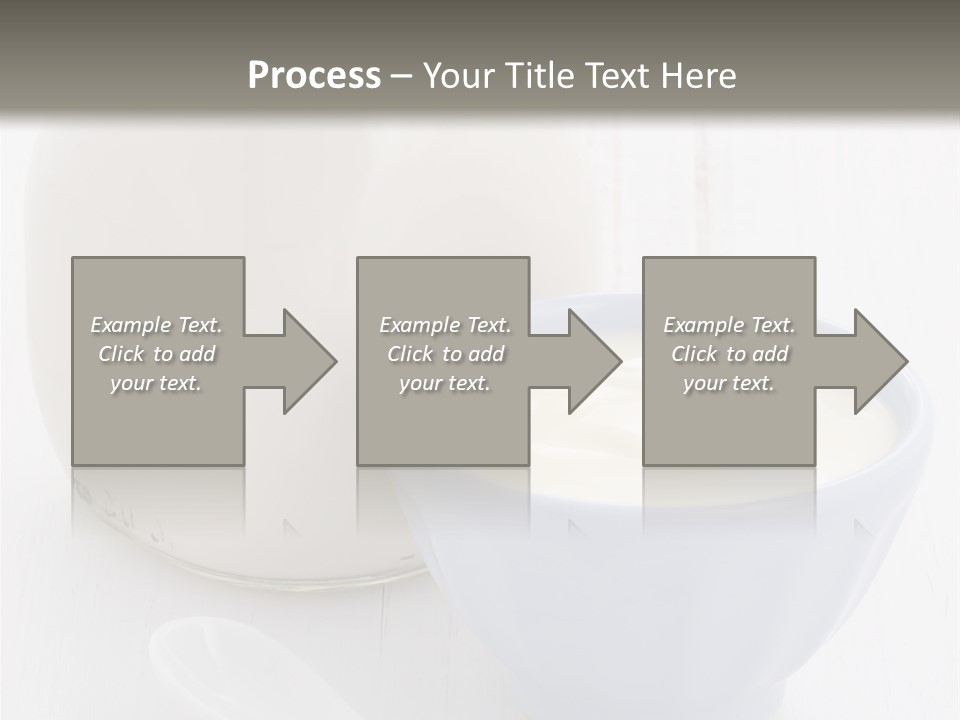 Process – Your Title Text Here

Example Text. Click to add your text.

Example Text. Click to add your text.

Example Text. Click to add your text.